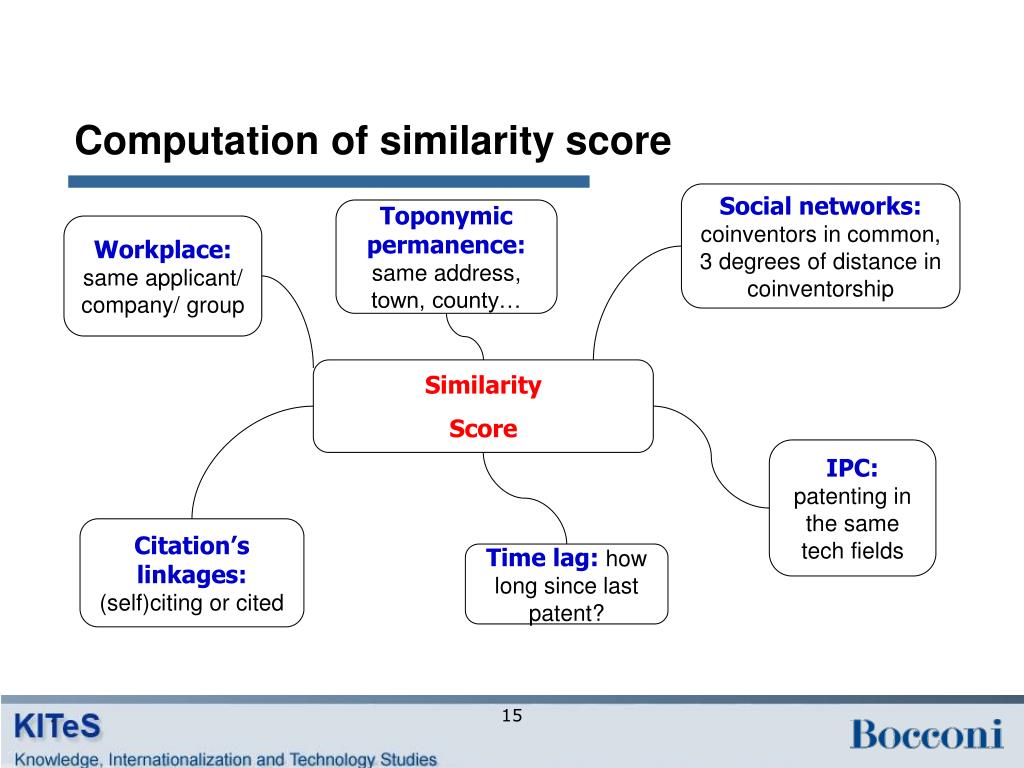 Computation of similarity score

Workplace:
same applicant/ company/ group

Toponymic permanence:
same address, town, county…

Social networks:
coinventors in common, 3 degrees of distance in coinventorship

Similarity
Score

IPC:
patenting in the same tech fields

Citation's linkages:
(self)citing or cited

Time lag: how long since last patent?

15

KITeS
Knowledge, Internationalization and Technology Studies

Bocconi